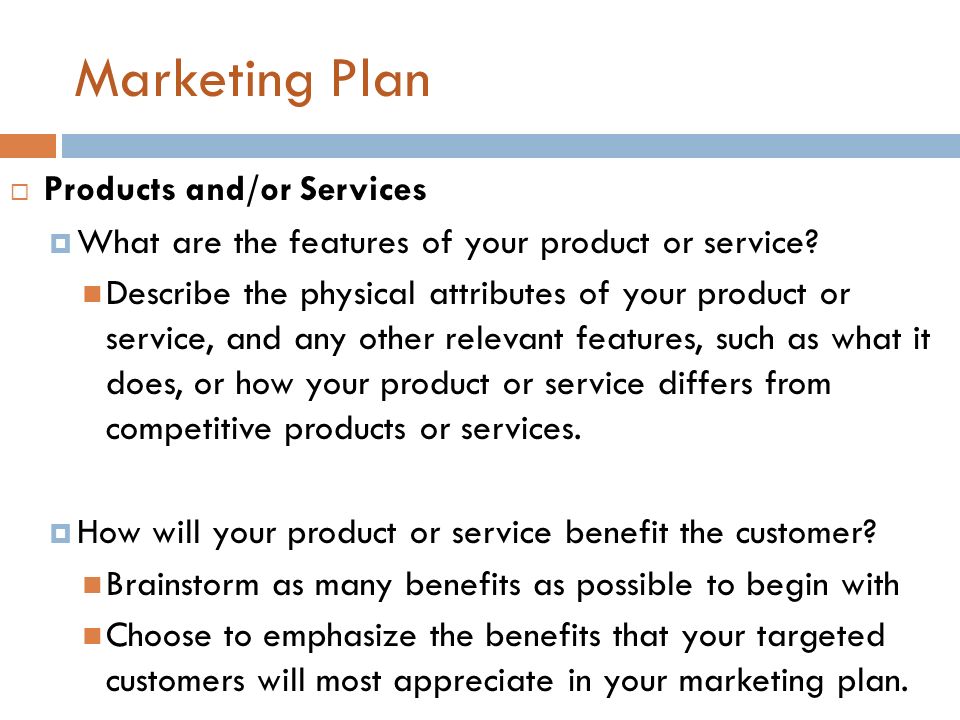 Marketing Plan

Products and/or Services

What are the features of your product or service?

Describe the physical attributes of your product or service, and any other relevant features, such as what it does, or how your product or service differs from competitive products or services.

How will your product or service benefit the customer?

Brainstorm as many benefits as possible to begin with

Choose to emphasize the benefits that your targeted customers will most appreciate in your marketing plan.